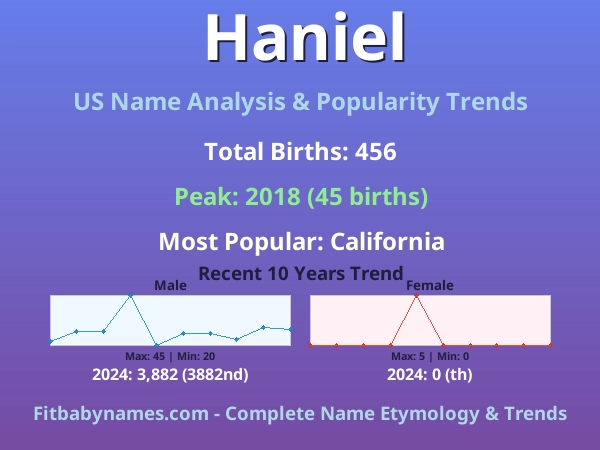 Haniel

US Name Analysis & Popularity Trends

Total Births: 456

Peak: 2018 (45 births)

Most Popular: California

Recent 10 Years Trend

Male

Max: 45 | Min: 20

2024: 3,882 (3882nd)

Female

Max: 5 | Min: 0

2024: 0 (th)

Fitbabynames.com - Complete Name Etymology & Trends